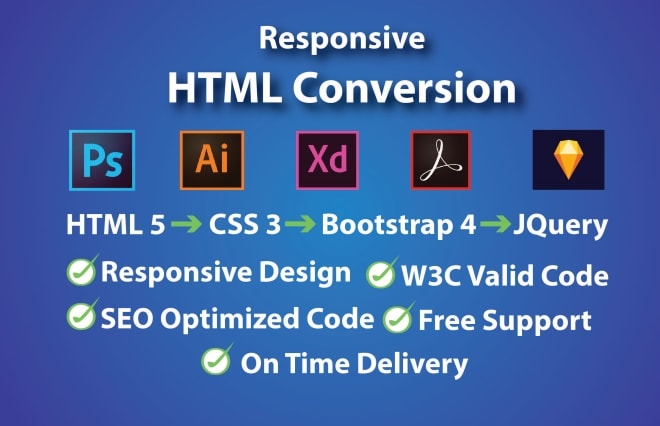 Responsive
HTML Conversion

Ps Ai Xd

HTML 5 → CSS 3 → Bootstrap 4 → JQuery

Responsive Design
W3C Valid Code
SEO Optimized Code
Free Support
On Time Delivery